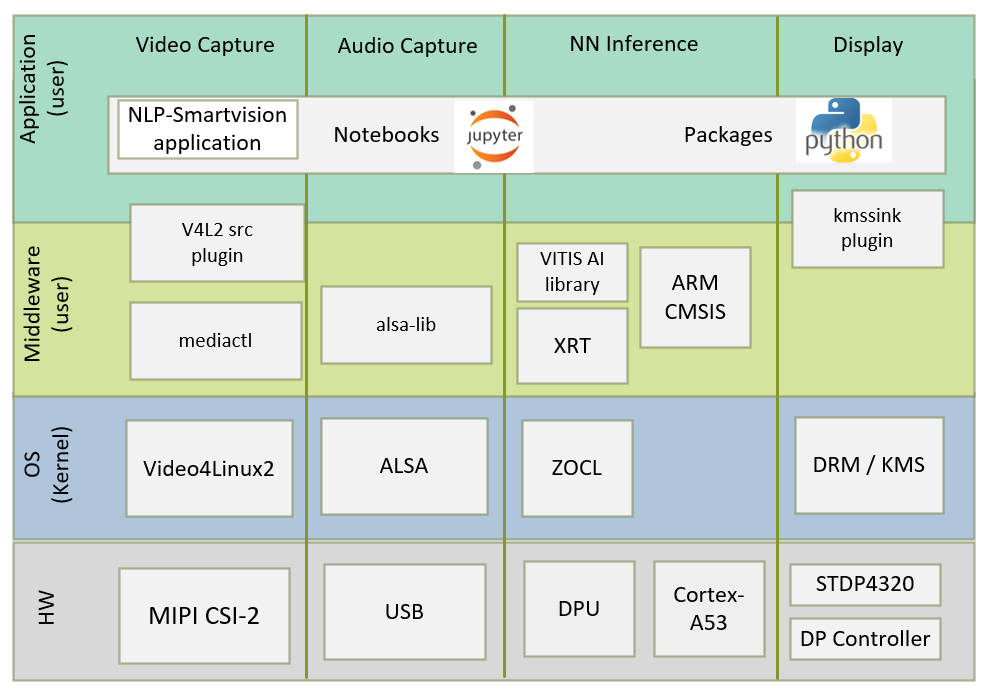 Application (user)

Video Capture

Audio Capture

NN Inference

Display

NLP-Smartvision application

Notebooks

jupyter

Packages

python

Middleware (user)

V4L2 src plugin

mediactl

alsa-lib

VITIS AI library

XRT

ARM CMSIS

kmssink plugin

OS (Kernel)

Video4Linux2

ALSA

ZOCL

DRM / KMS

HW

MIPI CSI-2

USB

DPU

Cortex-A53

STDP4320

DP Controller